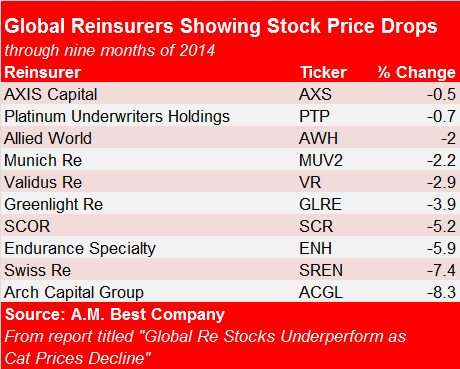 Global Reinsurers Showing Stock Price Drops
through nine months of 2014

| Reinsurer | Ticker | % Change |
|---|---|---|
| AXIS Capital | AXS | -0.5 |
| Platinum Underwriters Holdings | PTP | -0.7 |
| Allied World | AWH | -2 |
| Munich Re | MUV2 | -2.2 |
| Validus Re | VR | -2.9 |
| Greenlight Re | GLRE | -3.9 |
| SCOR | SCR | -5.2 |
| Endurance Specialty | ENH | -5.9 |
| Swiss Re | SREN | -7.4 |
| Arch Capital Group | ACGL | -8.3 |

Source: A.M. Best Company
From report titled "Global Re Stocks Underperform as Cat Prices Decline"